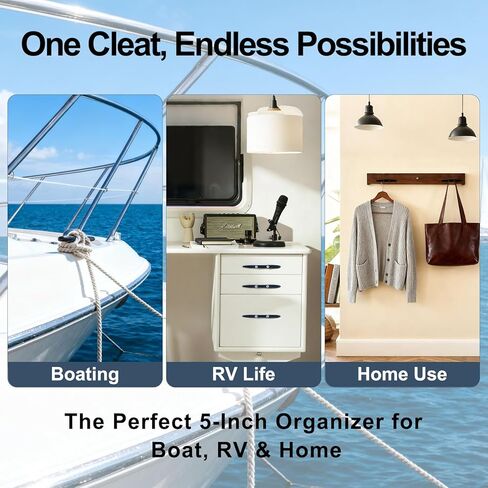 One Cleat, Endless Possibilities

Boating

RV Life

Home Use

The Perfect 5-Inch Organizer for Boat, RV & Home